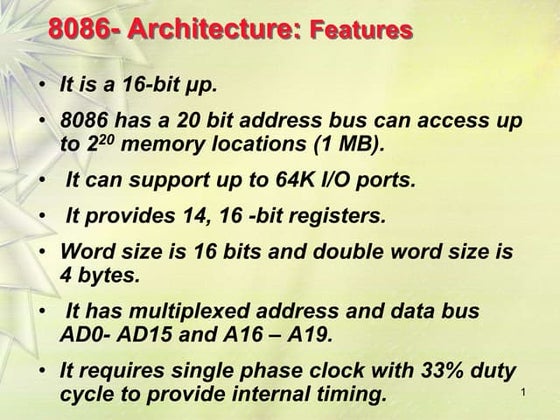 8086- Architecture: Features

• It is a 16-bit µp.

• 8086 has a 20 bit address bus can access up to $2^{20}$ memory locations (1 MB).

• It can support up to 64K I/O ports.

• It provides 14, 16 -bit registers.

• Word size is 16 bits and double word size is 4 bytes.

• It has multiplexed address and data bus AD0- AD15 and A16 – A19.

• It requires single phase clock with 33% duty cycle to provide internal timing.

1